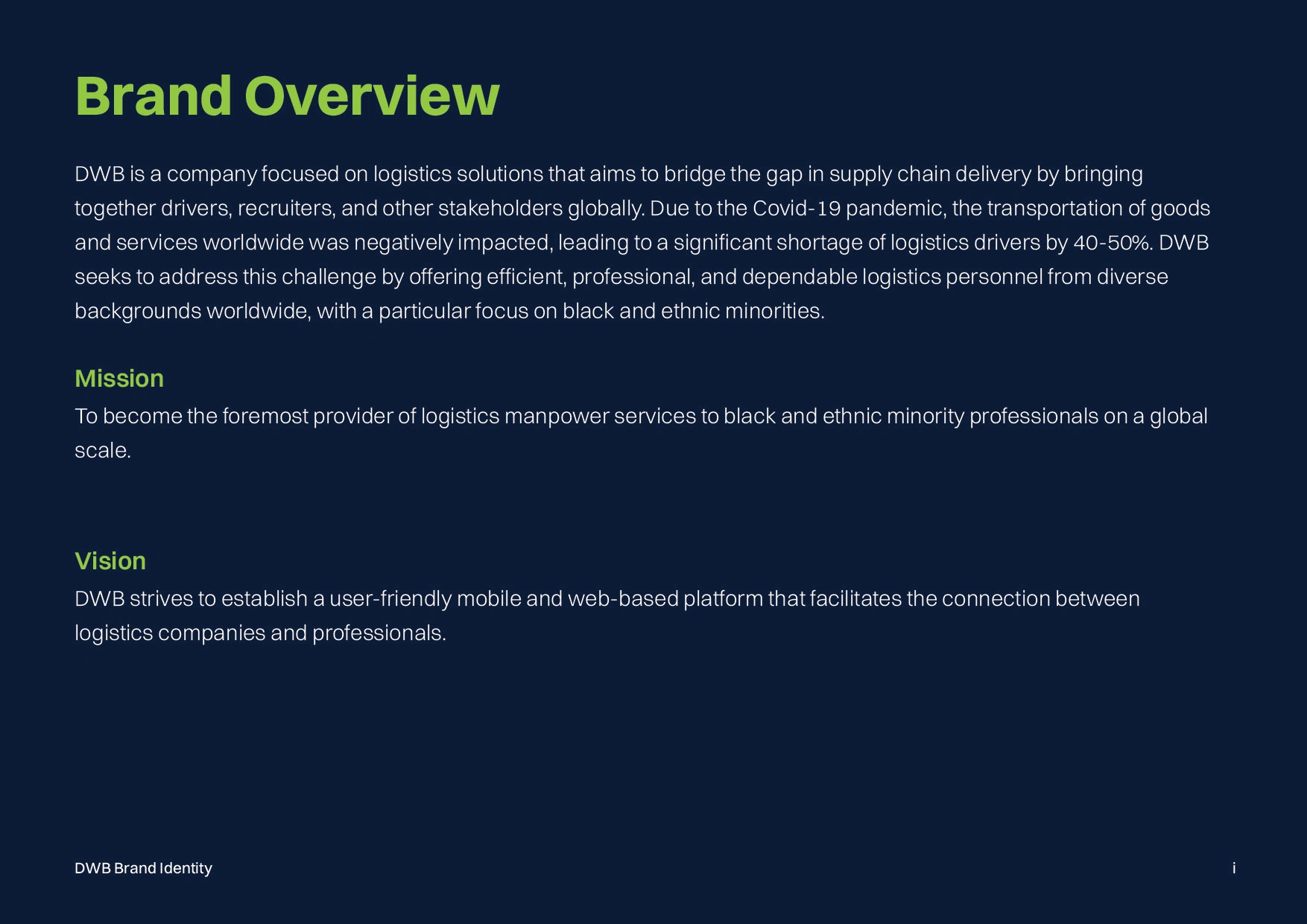 Brand Overview

DWB is a company focused on logistics solutions that aims to bridge the gap in supply chain delivery by bringing together drivers, recruiters, and other stakeholders globally. Due to the Covid-19 pandemic, the transportation of goods and services worldwide was negatively impacted, leading to a significant shortage of logistics drivers by 40-50%. DWB seeks to address this challenge by offering efficient, professional, and dependable logistics personnel from diverse backgrounds worldwide, with a particular focus on black and ethnic minorities.

Mission
To become the foremost provider of logistics manpower services to black and ethnic minority professionals on a global scale.

Vision
DWB strives to establish a user-friendly mobile and web-based platform that facilitates the connection between logistics companies and professionals.

DWB Brand Identity

i